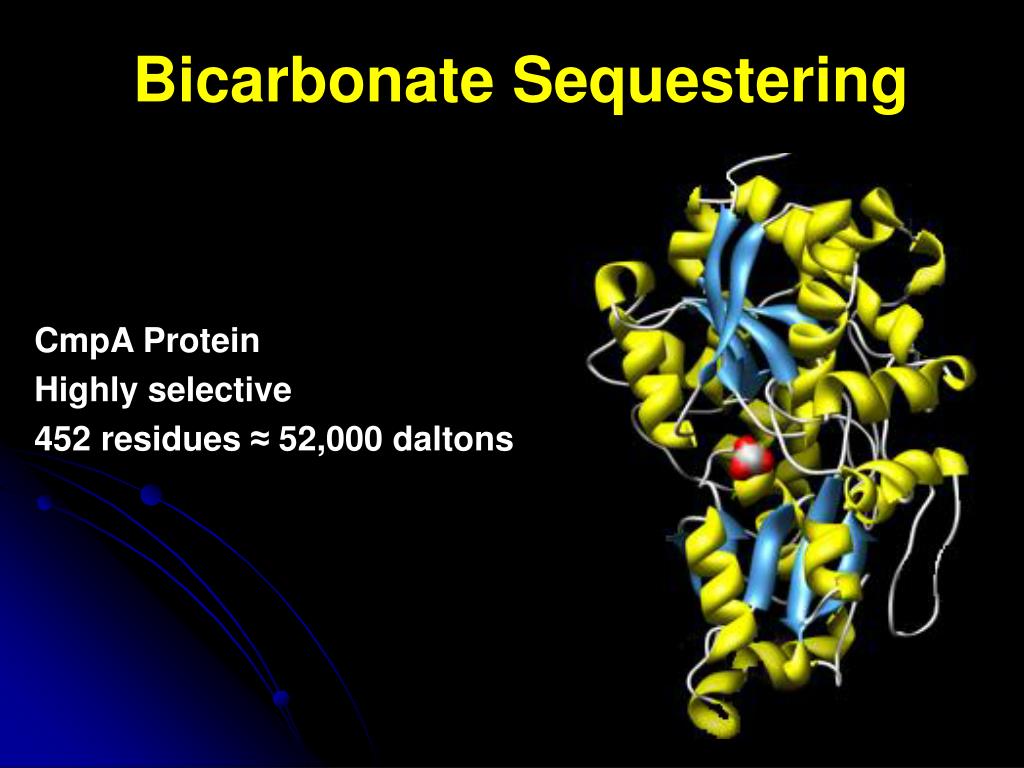 Bicarbonate Sequestering

CmpA Protein
Highly selective
452 residues ≈ 52,000 daltons